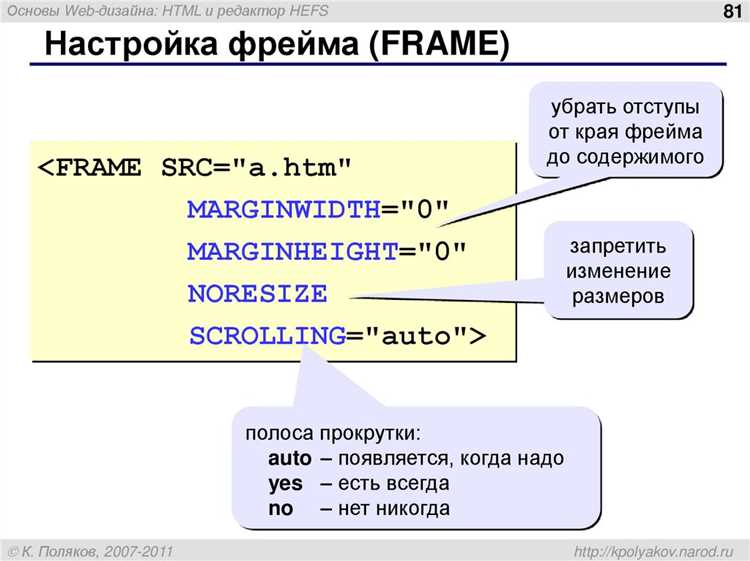 Основы Web-дизайна: HTML и редактор HEFS

81

Настройка фрейма (FRAME)

<FRAME SRC="a.htm"
MARGINWIDTH="0"
MARGINHEIGHT="0"
NORESIZE
SCROLLING="auto">

убрать отступы от края фрейма до содержимого

запретить изменение размеров

полоса прокрутки:
auto – появляется, когда надо
yes – есть всегда
no – нет никогда

© К. Поляков, 2007-2011

http://kpolyakov.narod.ru